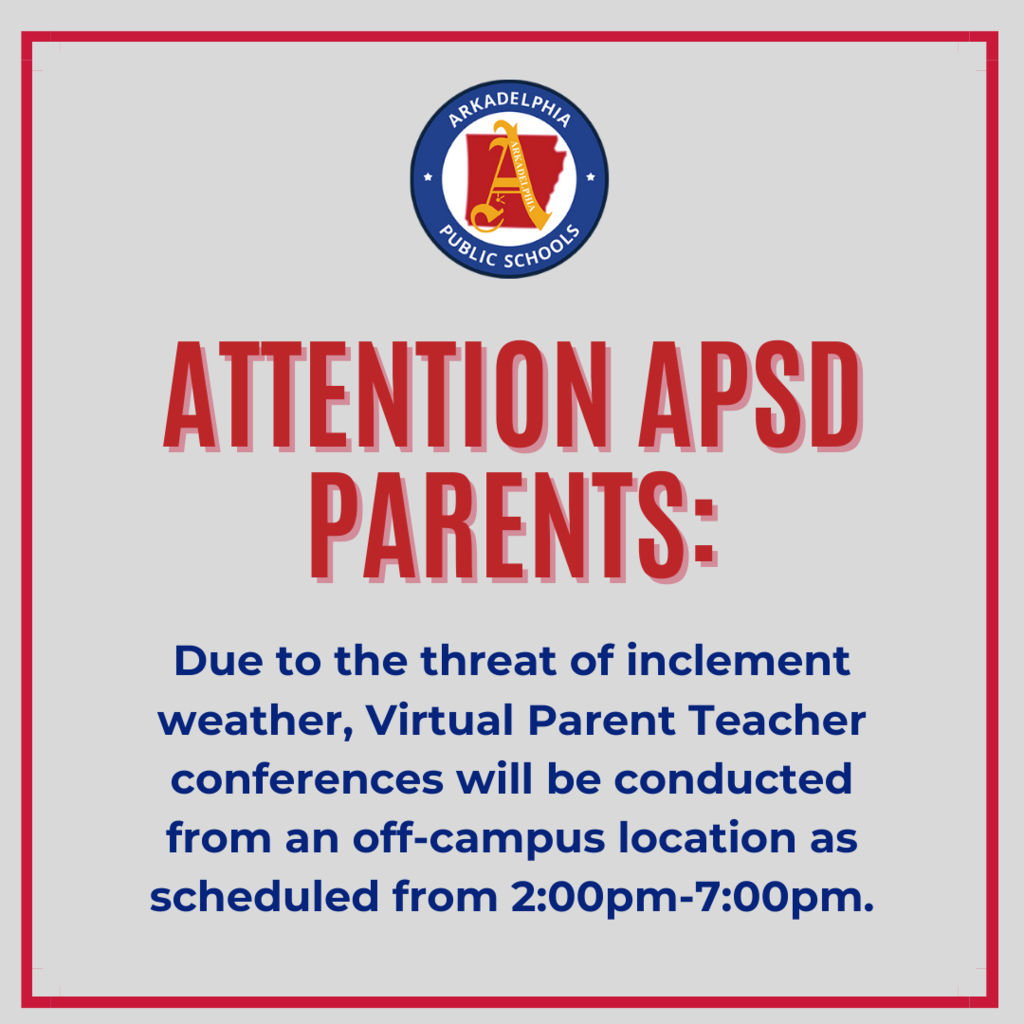 ARKADELPHIA
A
ARKADELPHIA
PUBLIC SCHOOLS

ATTENTION APSD PARENTS:

Due to the threat of inclement weather, Virtual Parent Teacher conferences will be conducted from an off-campus location as scheduled from 2:00pm-7:00pm.